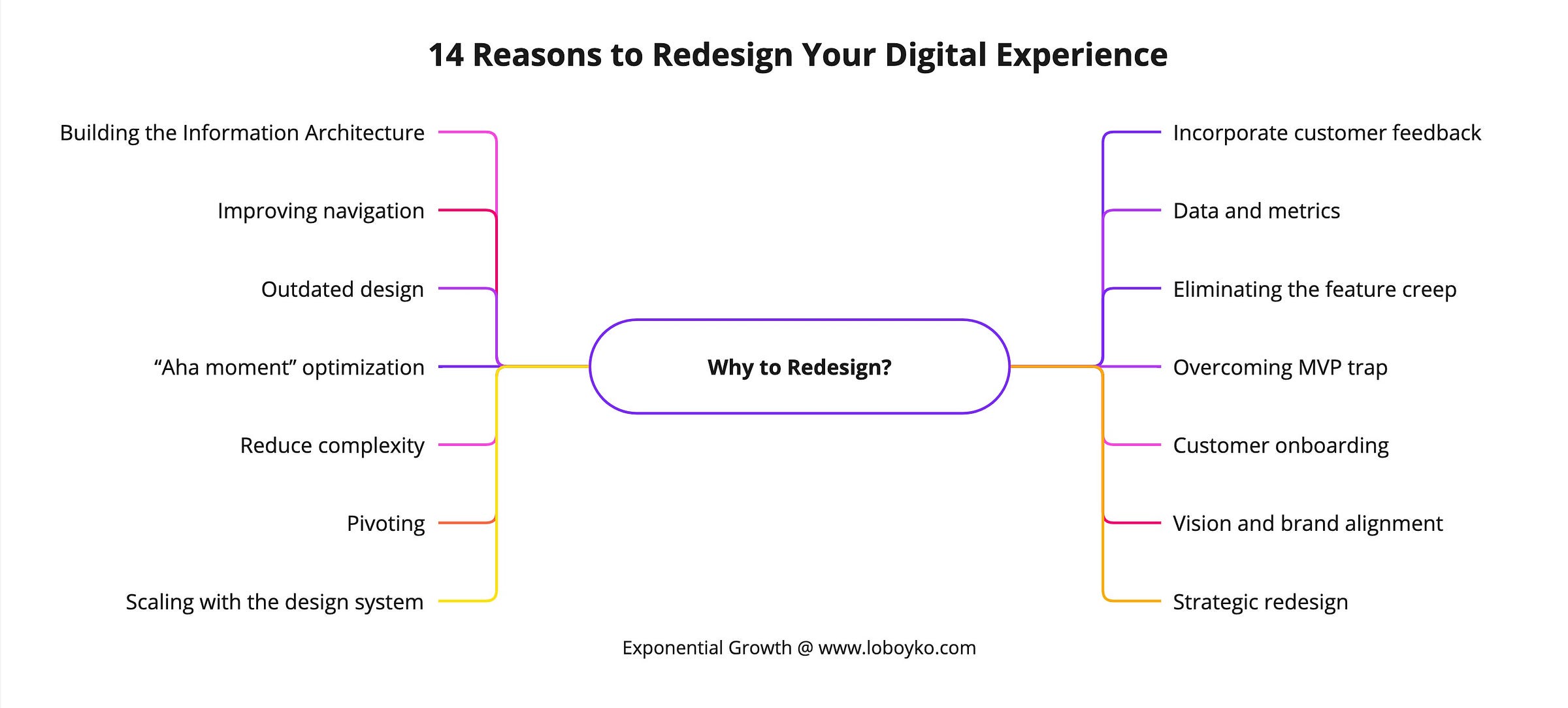 14 Reasons to Redesign Your Digital Experience

Building the Information Architecture

Improving navigation

Outdated design

“Aha moment” optimization

Reduce complexity

Pivoting

Scaling with the design system

Why to Redesign?

Incorporate customer feedback

Data and metrics

Eliminating the feature creep

Overcoming MVP trap

Customer onboarding

Vision and brand alignment

Strategic redesign

Exponential Growth @ www.loboyko.com